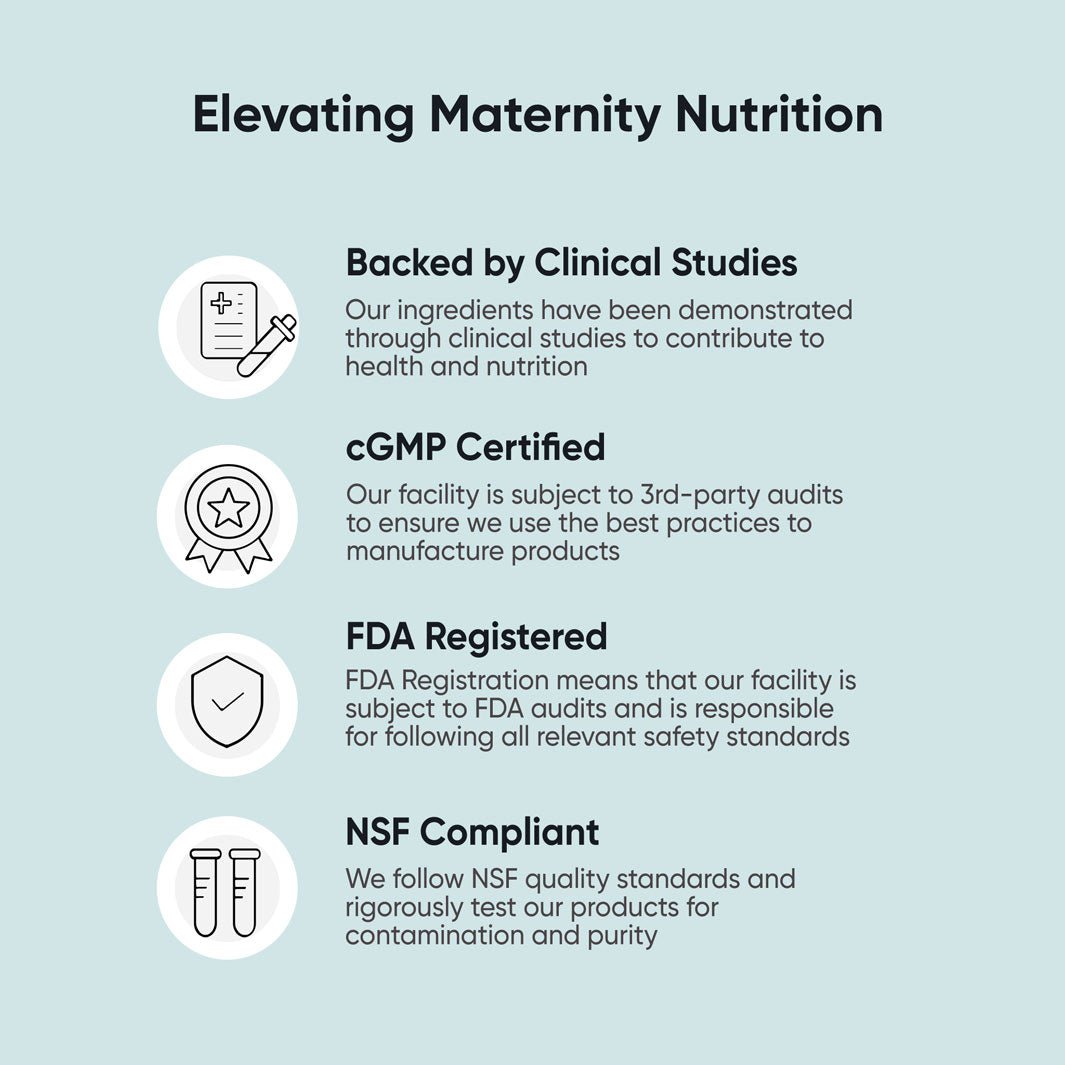 Elevating Maternity Nutrition

Backed by Clinical Studies

Our ingredients have been demonstrated through clinical studies to contribute to health and nutrition

cGMP Certified

Our facility is subject to 3rd-party audits to ensure we use the best practices to manufacture products

FDA Registered

FDA Registration means that our facility is subject to FDA audits and is responsible for following all relevant safety standards

NSF Compliant

We follow NSF quality standards and rigorously test our products for contamination and purity